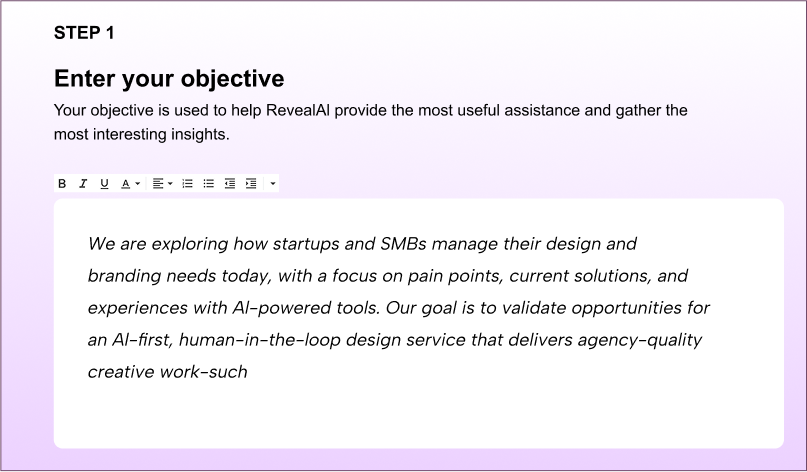 STEP 1

Enter your objective

Your objective is used to help RevealAI provide the most useful assistance and gather the most interesting insights.

B I U A

We are exploring how startups and SMBs manage their design and branding needs today, with a focus on pain points, current solutions, and experiences with AI-powered tools. Our goal is to validate opportunities for an AI-first, human-in-the-loop design service that delivers agency-quality creative work-such